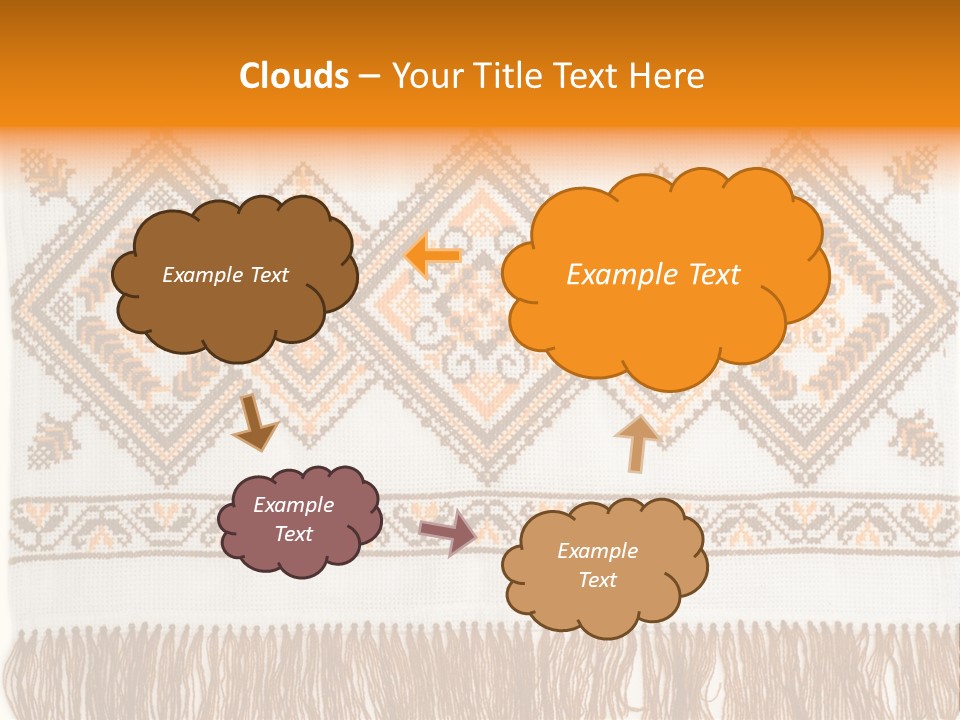 Clouds – Your Title Text Here

Example Text

Example Text

Example Text

Example Text